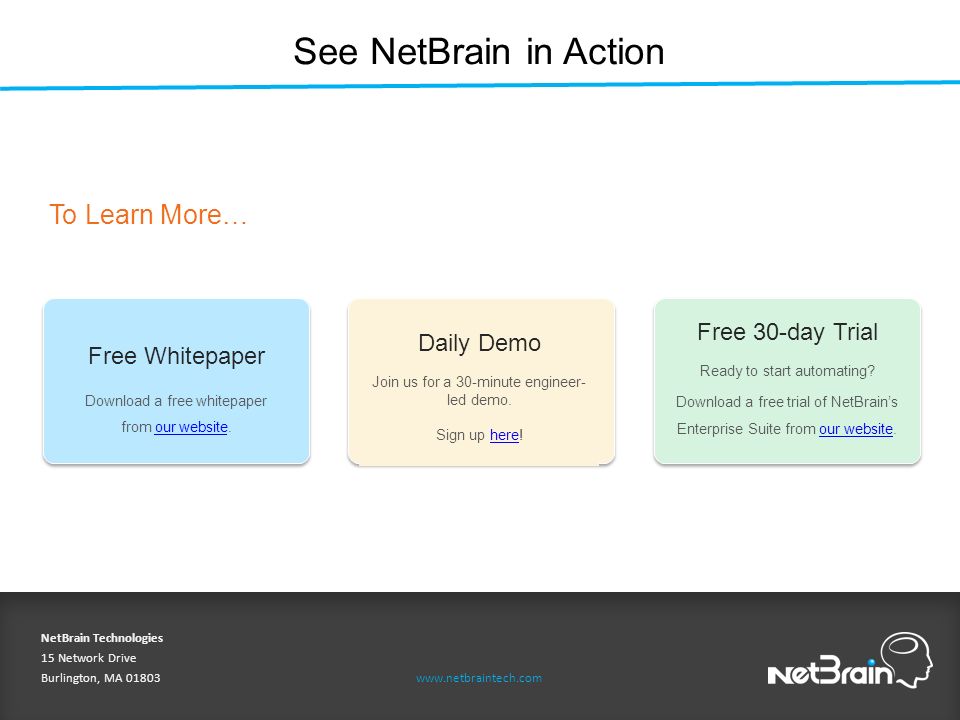 See NetBrain in Action

To Learn More…

Free Whitepaper

Download a free whitepaper from our website.

Daily Demo

Join us for a 30-minute engineer-led demo.

Sign up here!

Free 30-day Trial

Ready to start automating?

Download a free trial of NetBrain's Enterprise Suite from our website.

NetBrain Technologies
15 Network Drive
Burlington, MA 01803

www.netbraintech.com

NetBrain